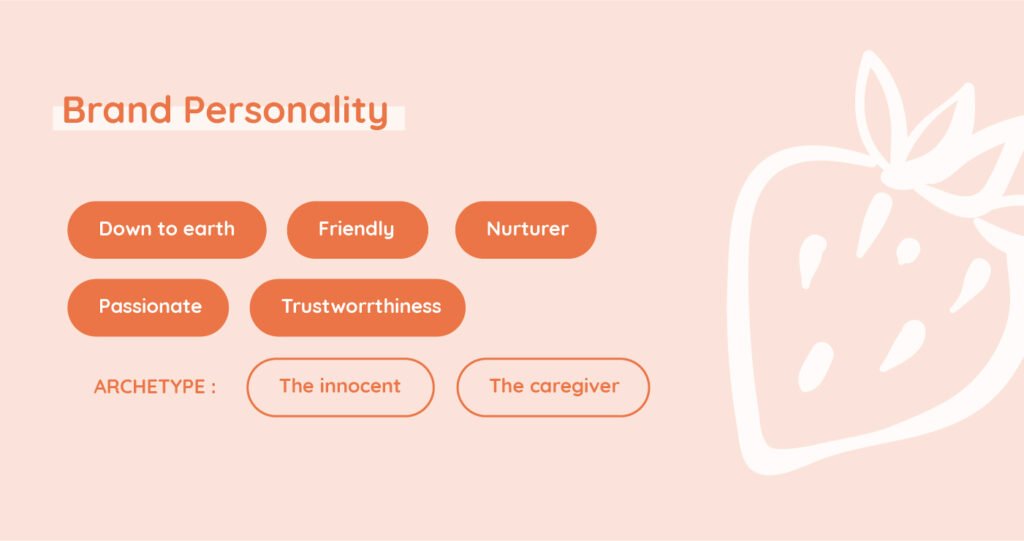 Brand Personality

Down to earth

Friendly

Nurturer

Passionate

Trustworrthiness

ARCHETYPE :

The innocent

The caregiver